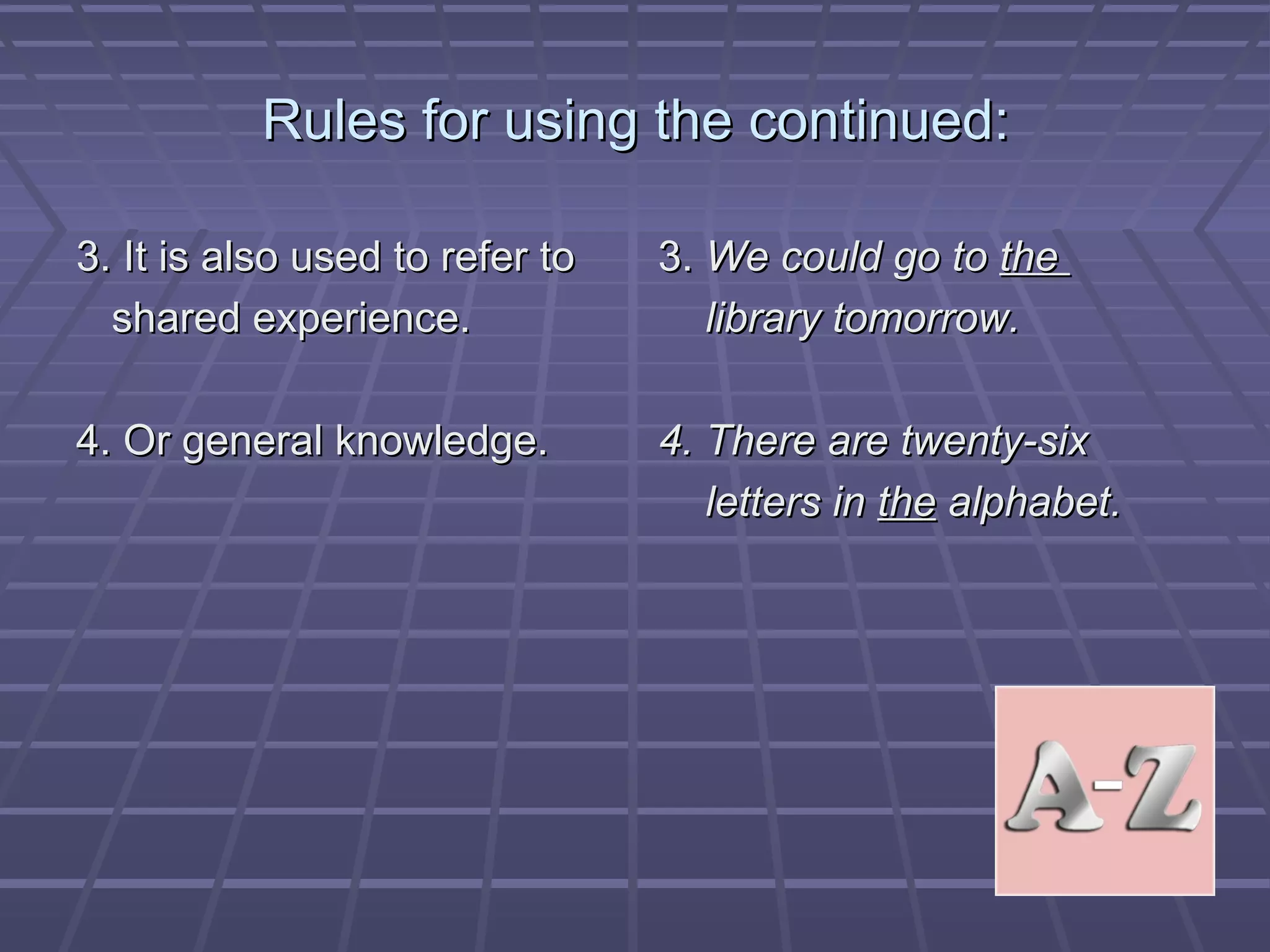 Rules for using the continued:

3. It is also used to refer to shared experience.

4. Or general knowledge.

3. We could go to the library tomorrow.

4. There are twenty-six letters in the alphabet.

A-Z